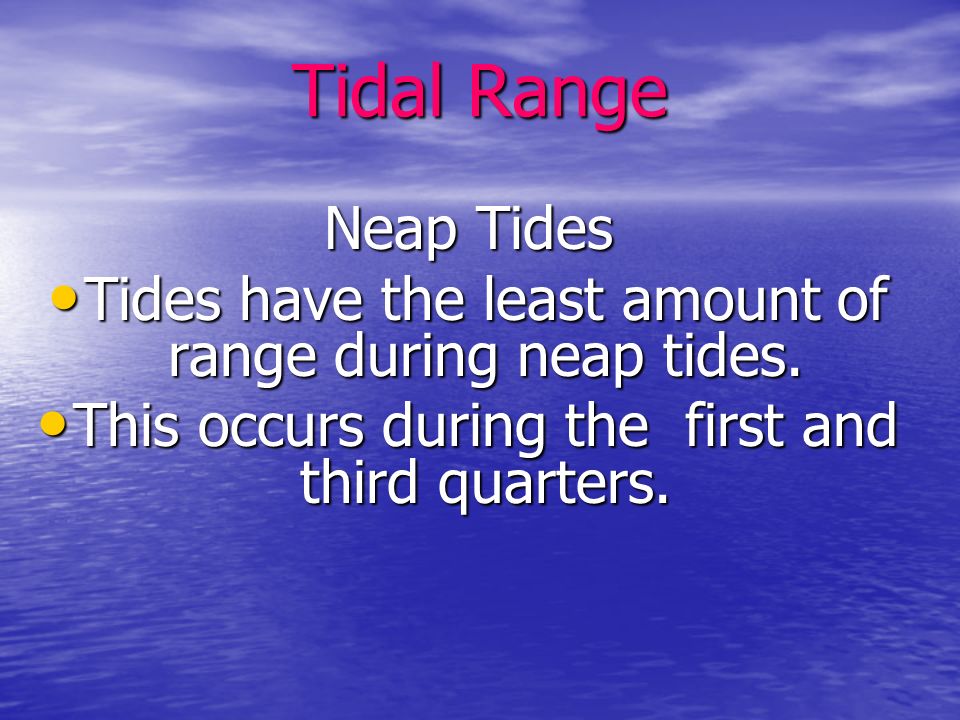 Tidal Range

Neap Tides

• Tides have the least amount of range during neap tides.

• This occurs during the first and third quarters.